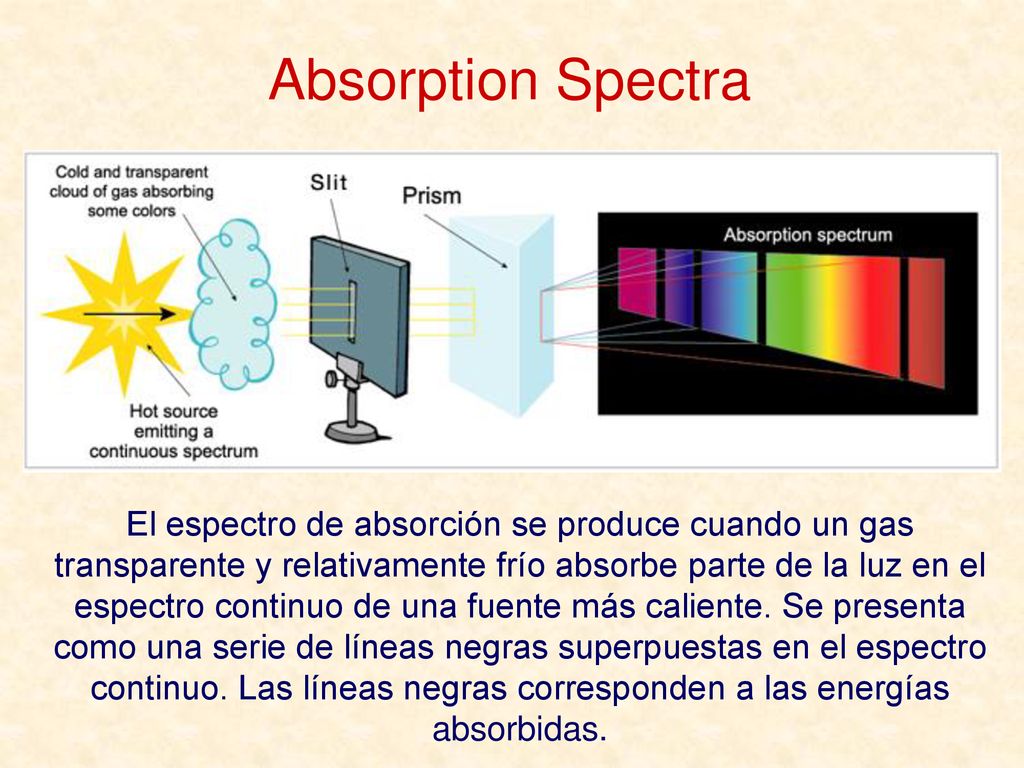 Absorption Spectra

Cold and transparent cloud of gas absorbing some colors

Slit

Prism

Absorption spectrum

Hot source emitting a continuous spectrum

El espectro de absorción se produce cuando un gas transparente y relativamente frío absorbe parte de la luz en el espectro continuo de una fuente más caliente. Se presenta como una serie de líneas negras superpuestas en el espectro continuo. Las líneas negras corresponden a las energías absorbidas.